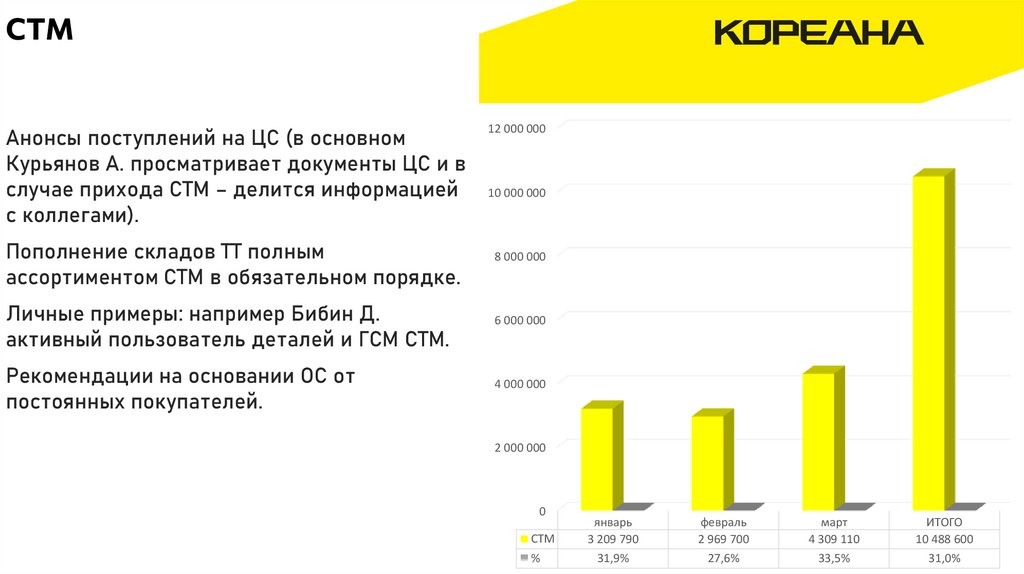 СТМ

КОРЕАНА

Анонсы поступлений на ЦС (в основном Курьянов А. просматривает документы ЦС и в случае прихода СТМ – делится информацией с коллегами).

Пополнение складов ТТ полным ассортиментом СТМ в обязательном порядке.

Личные примеры: например Бибин Д. активный пользователь деталей и ГСМ СТМ.

Рекомендации на основании ОС от постоянных покупателей.

12 000 000
10 000 000
8 000 000
6 000 000
4 000 000
2 000 000
0

| | январь | февраль | март | ИТОГО |
|---|---|---|---|---|
| СТМ | 3 209 790 | 2 969 700 | 4 309 110 | 10 488 600 |
| % | 31,9% | 27,6% | 33,5% | 31,0% |